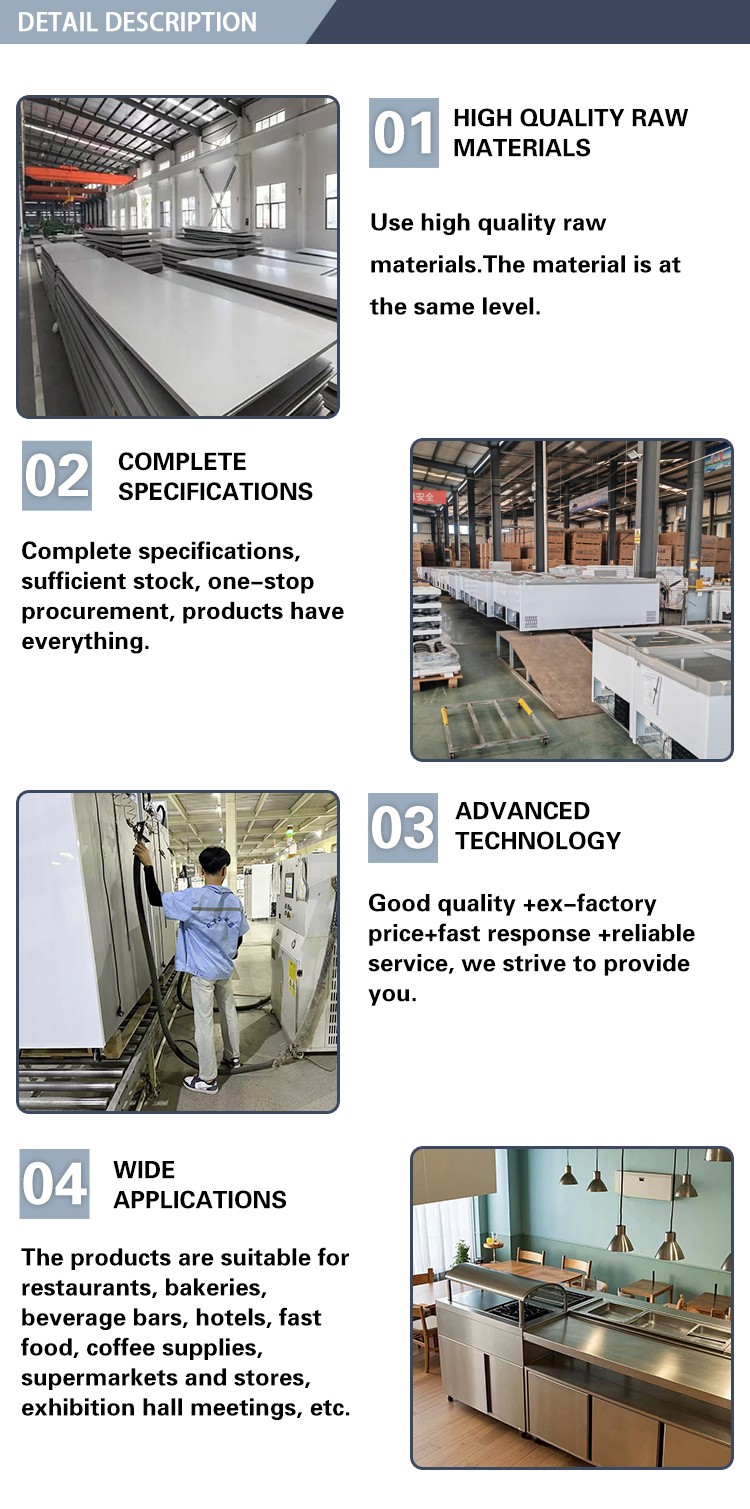 DETAIL DESCRIPTION

01 HIGH QUALITY RAW MATERIALS

Use high quality raw materials.The material is at the same level.

02 COMPLETE SPECIFICATIONS

Complete specifications, sufficient stock, one-stop procurement, products have everything.

安全

03 ADVANCED TECHNOLOGY

Good quality +ex-factory price+fast response +reliable service, we strive to provide you.

04 WIDE APPLICATIONS

The products are suitable for restaurants, bakeries, beverage bars, hotels, fast food, coffee supplies, supermarkets and stores, exhibition hall meetings, etc.